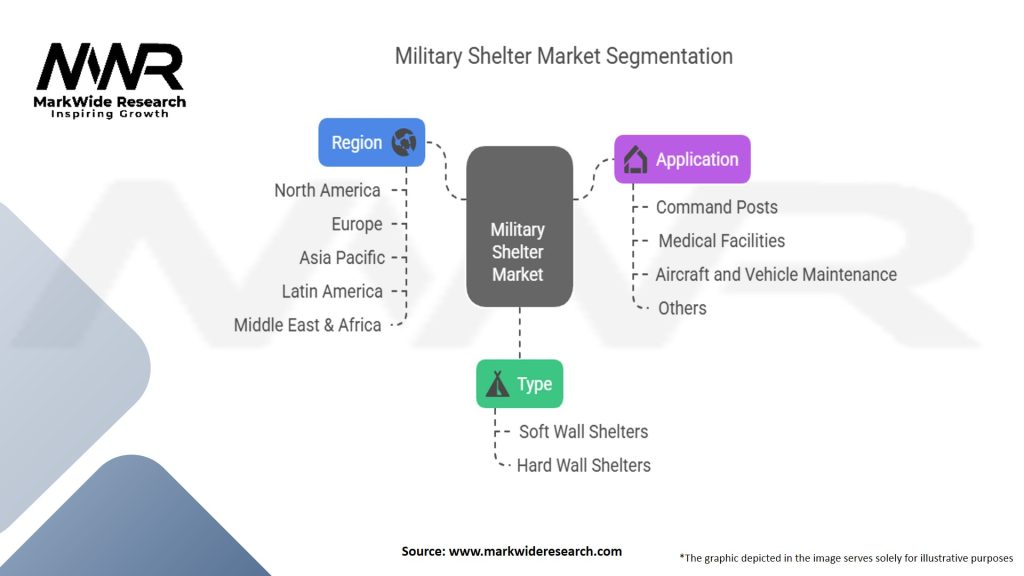 MWR
MarkWide Research
Inspiring Growth

Military Shelter Market Segmentation

Region
North America
Europe
Asia Pacific
Latin America
Middle East & Africa

Military Shelter Market

Application
Command Posts
Medical Facilities
Aircraft and Vehicle Maintenance
Others

Type
Soft Wall Shelters
Hard Wall Shelters

Source: www.markwideresearch.com

*The graphic depicted in the image serves solely for illustrative purposes